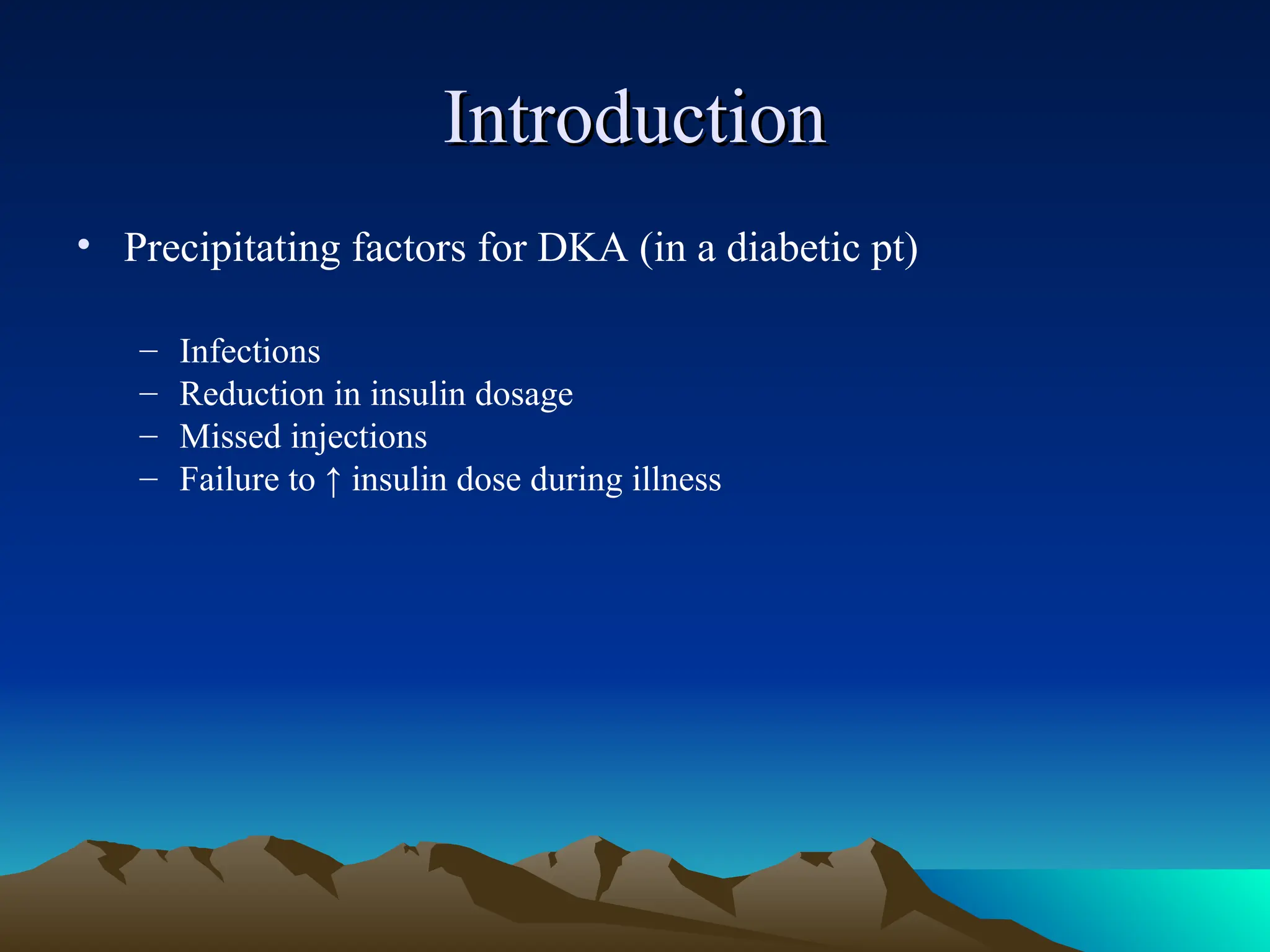 Introduction

• Precipitating factors for DKA (in a diabetic pt)

– Infections
– Reduction in insulin dosage
– Missed injections
– Failure to ↑ insulin dose during illness